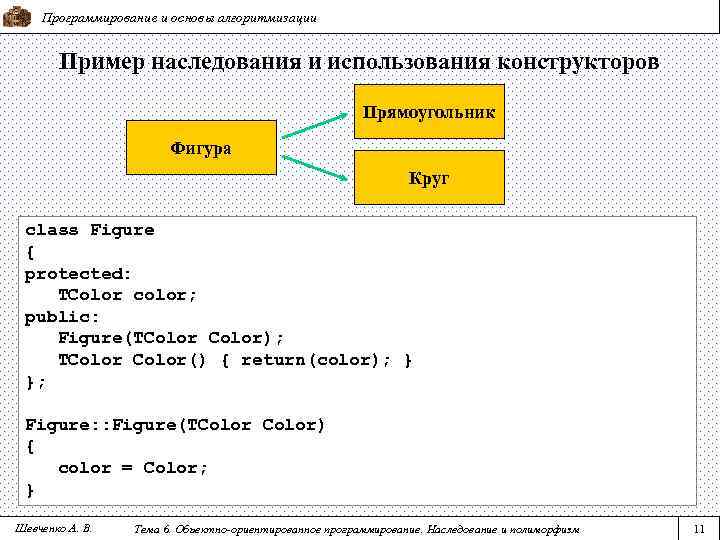 Программирование и основы алгоритмизации

Пример наследования и использования конструкторов

Фигура

Прямоугольник

Круг

class Figure
{
protected:
   TColor color;
public:
   Figure(TColor Color);
   TColor Color() { return(color); }
};

Figure::Figure(TColor Color)
{
   color = Color;
}

Шевченко А. В.

Тема 6. Объектно-ориентированное программирование. Наследование и полиморфизм

11